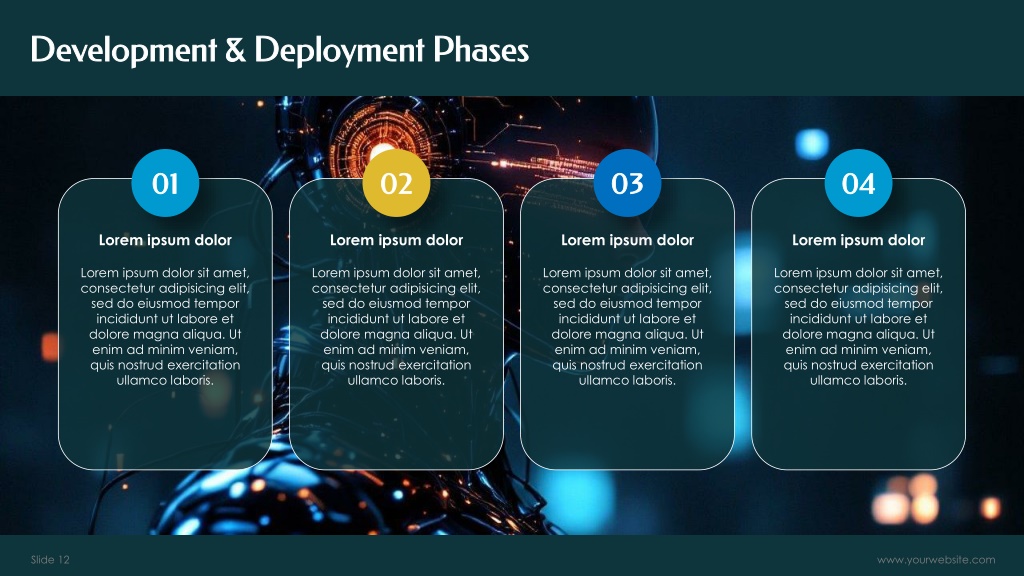 Development & Deployment Phases

01

Lorem ipsum dolor

Lorem ipsum dolor sit amet, consectetur adipisicing elit, sed do eiusmod tempor incididunt ut labore et dolore magna aliqua. Ut enim ad minim veniam, quis nostrud exercitation ullamco laboris.

02

Lorem ipsum dolor

Lorem ipsum dolor sit amet, consectetur adipisicing elit, sed do eiusmod tempor incididunt ut labore et dolore magna aliqua. Ut enim ad minim veniam, quis nostrud exercitation ullamco laboris.

03

Lorem ipsum dolor

Lorem ipsum dolor sit amet, consectetur adipisicing elit, sed do eiusmod tempor incididunt ut labore et dolore magna aliqua. Ut enim ad minim veniam, quis nostrud exercitation ullamco laboris.

04

Lorem ipsum dolor

Lorem ipsum dolor sit amet, consectetur adipisicing elit, sed do eiusmod tempor incididunt ut labore et dolore magna aliqua. Ut enim ad minim veniam, quis nostrud exercitation ullamco laboris.

Slide 12

www.yourwebsite.com